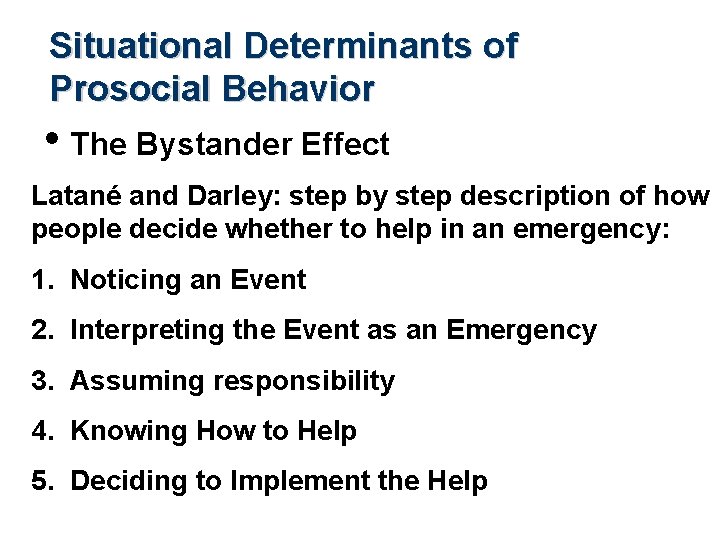 Situational Determinants of Prosocial Behavior

• The Bystander Effect

Latané and Darley: step by step description of how people decide whether to help in an emergency:

1. Noticing an Event

2. Interpreting the Event as an Emergency

3. Assuming responsibility

4. Knowing How to Help

5. Deciding to Implement the Help